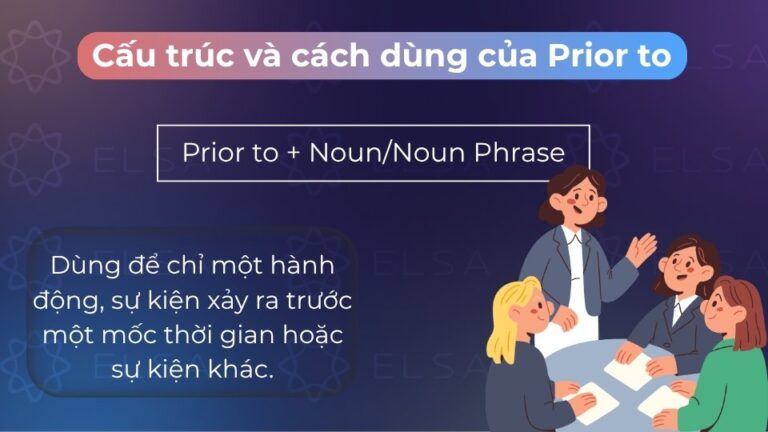 Cấu trúc và cách dùng của Prior to

Prior to + Noun/Noun Phrase

Dùng để chỉ một hành động, sự kiện xảy ra trước một mốc thời gian hoặc sự kiện khác.

ELSA

ELSA

ELSA